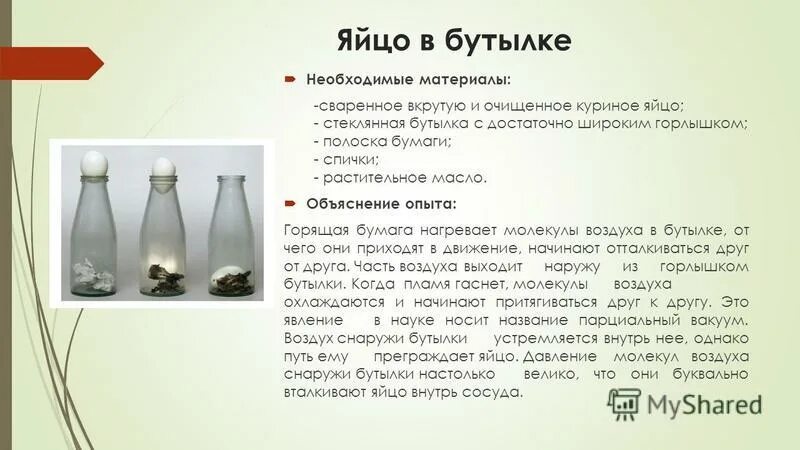 Яйцо в бутылке

Необходимые материалы:

-сваренное вкрутую и очищенное куриное яйцо;
- стеклянная бутылка с достаточно широким горлышком;
- полоска бумаги;
- спички;
- растительное масло.

Объяснение опыта:

Горящая бумага нагревает молекулы воздуха в бутылке, от чего они приходят в движение, начинают отталкиваться друг от друга. Часть воздуха выходит наружу из горлышком бутылки. Когда пламя гаснет, молекулы воздуха охлаждаются и начинают притягиваться друг к другу. Это явление в науке носит название парциальный вакуум. Воздух снаружи бутылки устремляется внутрь нее, однако путь ему преграждает яйцо. Давление молекул воздуха снаружи бутылки настолько велико, что они буквально вталкивают яйцо внутрь сосуда.

MyShared